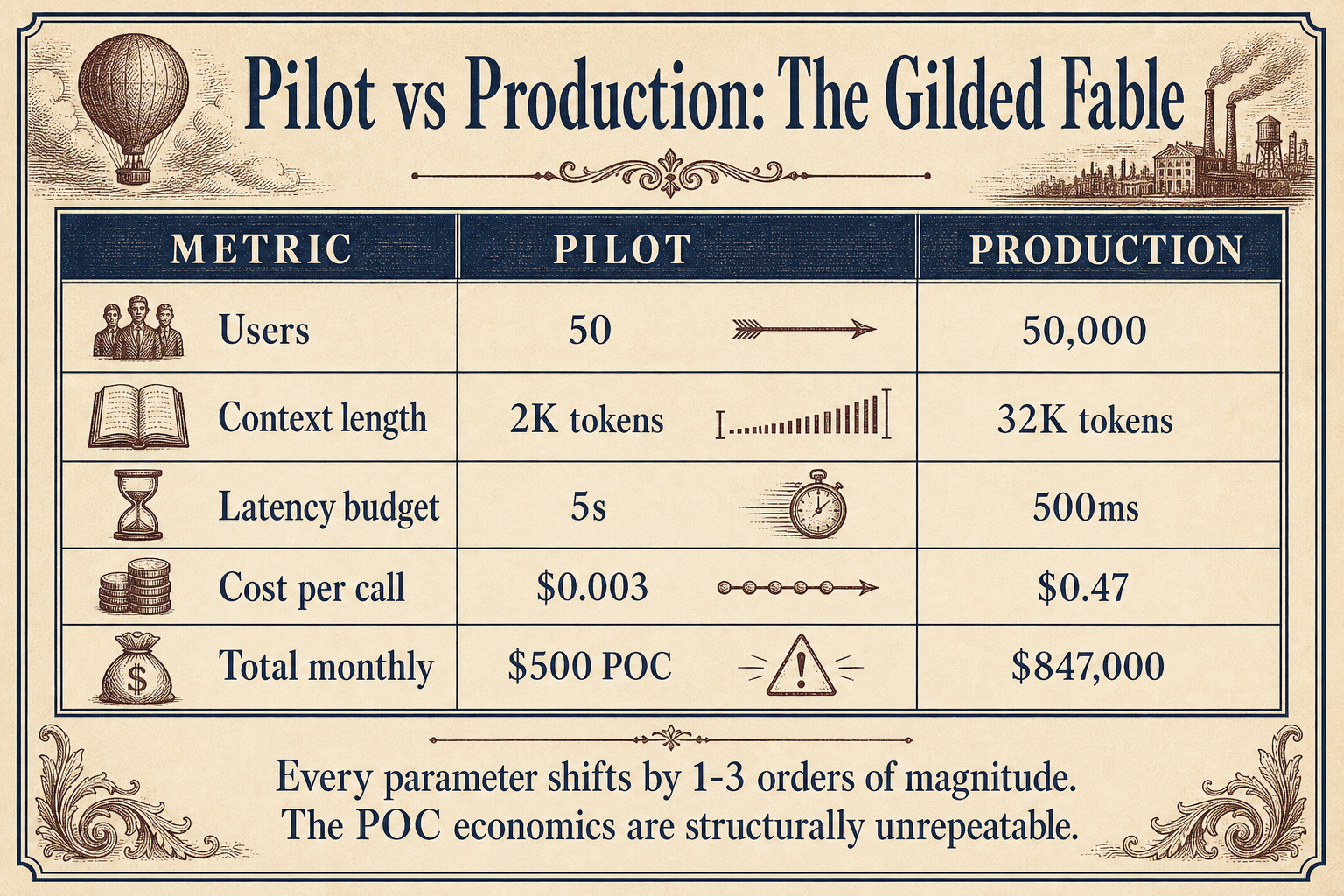 Pilot vs Production: The Gilded Fable

| METRIC | PILOT | PRODUCTION |
|---|---|---|
| Users | 50 | 50,000 |
| Context length | 2K tokens | 32K tokens |
| Latency budget | 5s | 500ms |
| Cost per call | \$0.003 | \$0.47 |
| Total monthly | \$500 POC | \$847,000 |

Every parameter shifts by 1-3 orders of magnitude.
The POC economics are structurally unrepeatable.